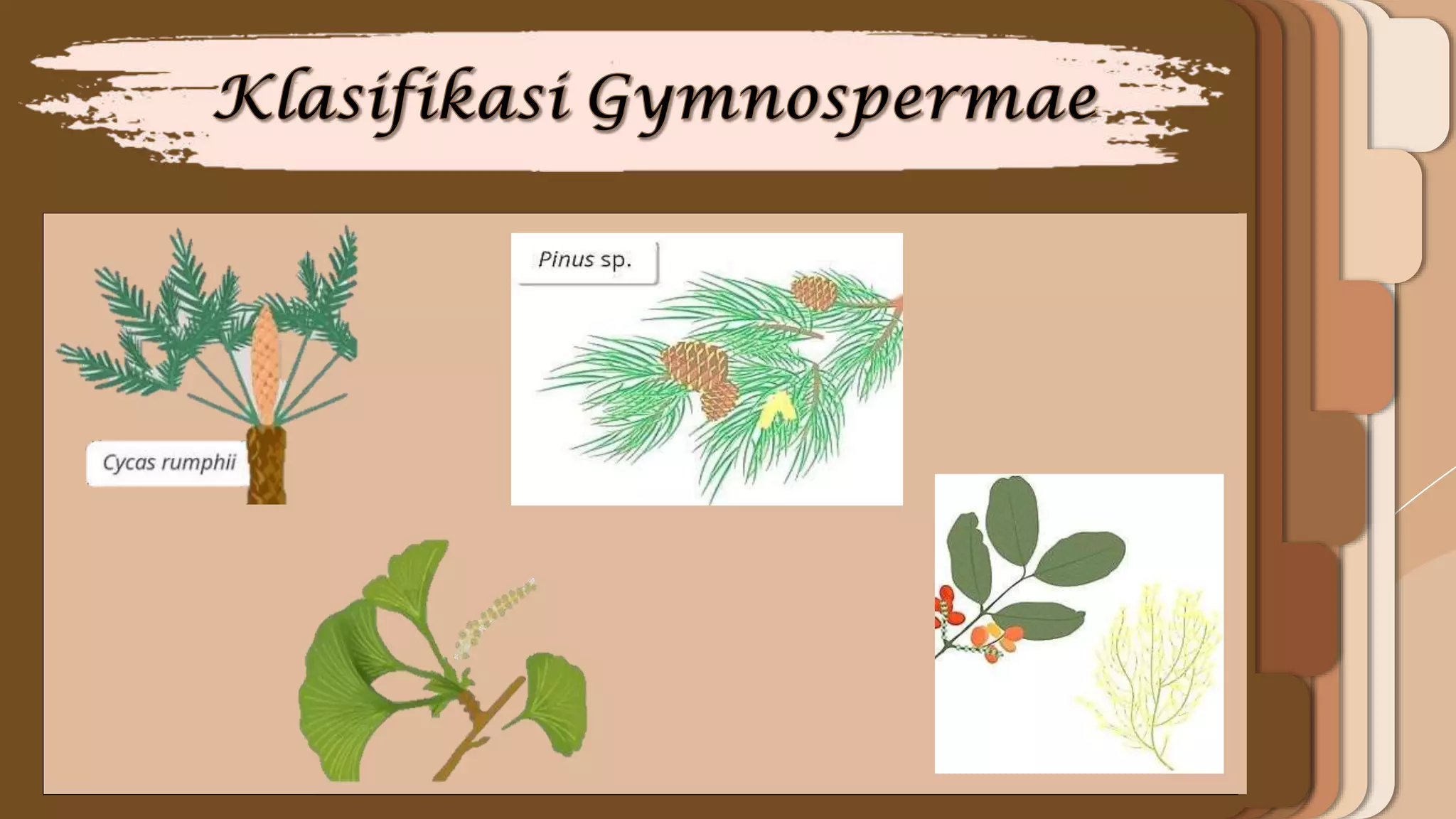 Klasifikasi Gymnospermae

Cycas rumphii

Pinus sp.